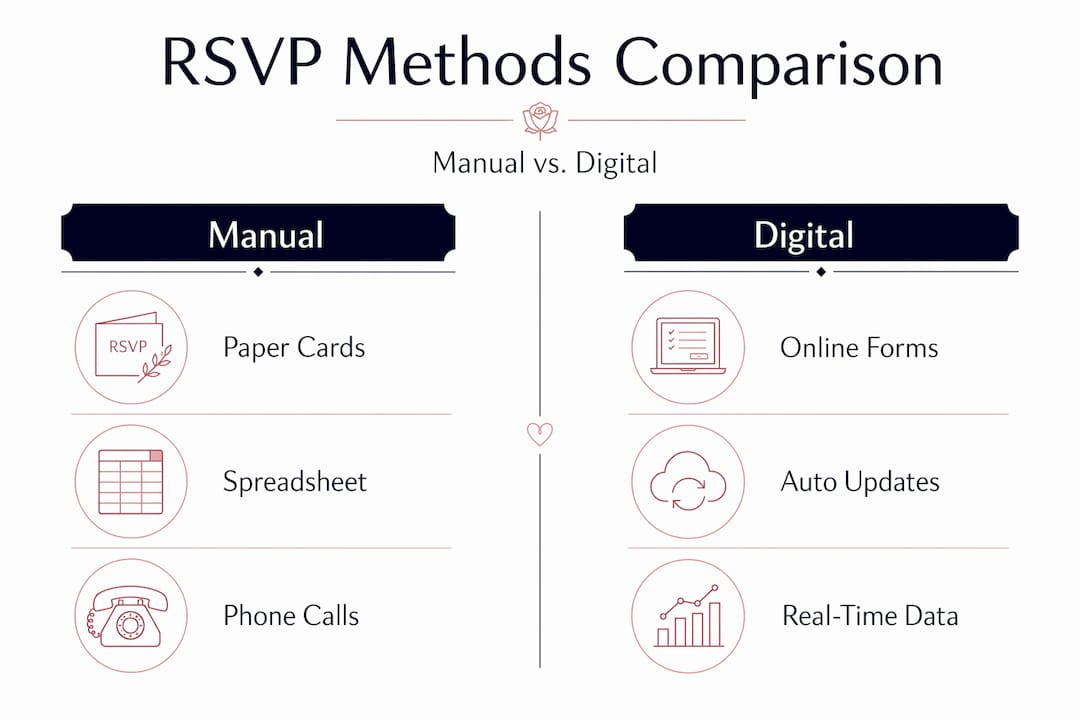 RSVP Methods Comparison

Manual vs. Digital

Manual

RSVP

Paper Cards

Spreadsheet

Phone Calls

Digital

Online Forms

Auto Updates

Real-Time Data